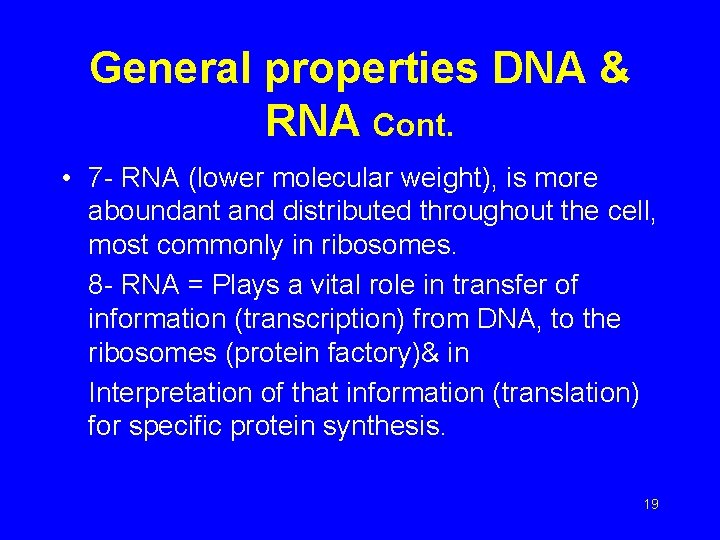 General properties DNA & RNA Cont.

• 7- RNA (lower molecular weight), is more aboundant and distributed throughout the cell, most commonly in ribosomes.

8- RNA = Plays a vital role in transfer of information (transcription) from DNA, to the ribosomes (protein factory)& in

Interpretation of that information (translation) for specific protein synthesis.

19